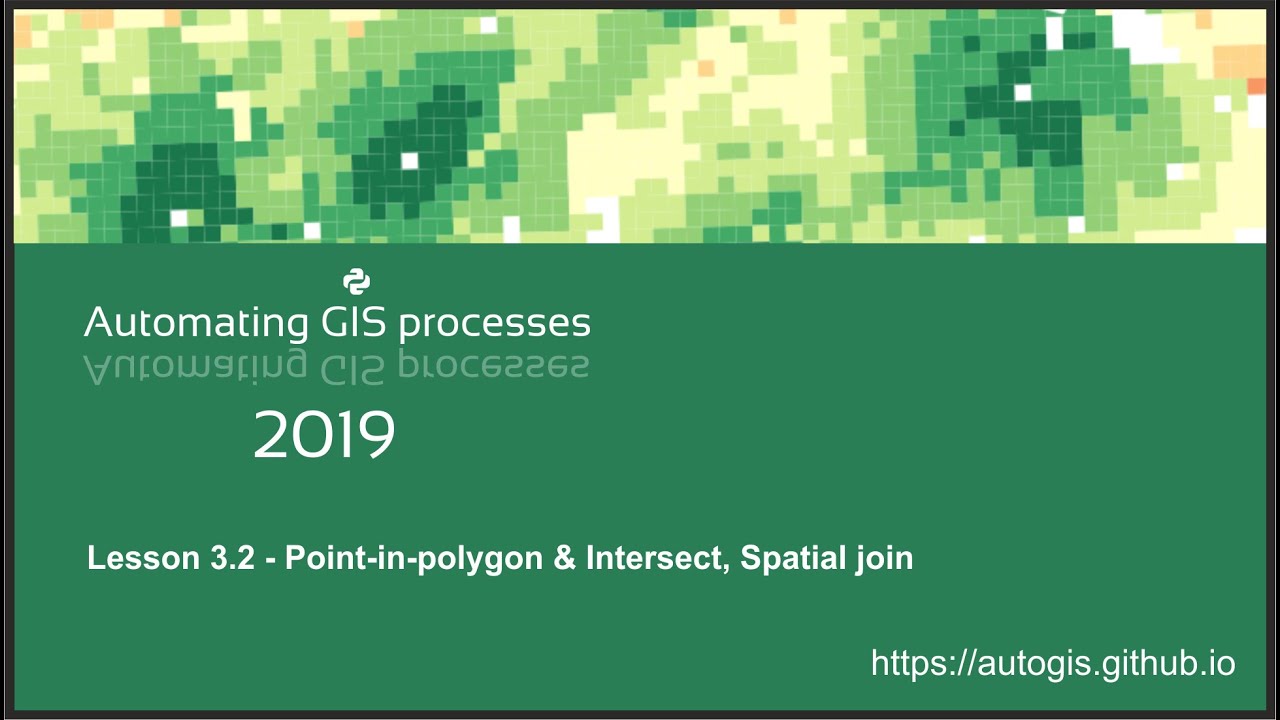 Automating GIS processes

2019

Lesson 3.2 - Point-in-polygon & Intersect, Spatial join

https://autogis.github.io